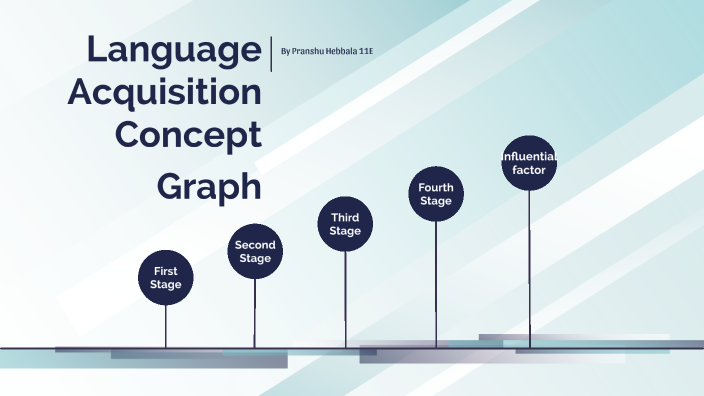 Language Acquisition Concept Graph

By Pranshu Hebbala 11E

First Stage

Second Stage

Third Stage

Fourth Stage

Influential factor